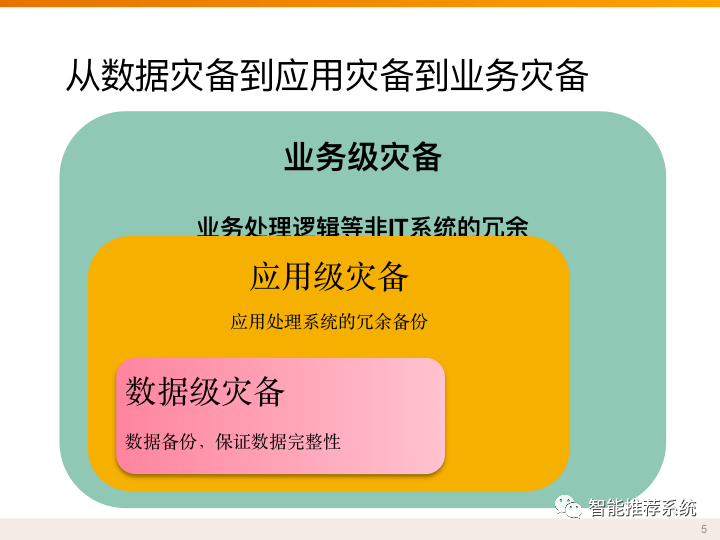 从数据灾备到应用灾备到业务灾备

业务级灾备

业务处理逻辑等非IT系统的冗余

应用级灾备

应用处理系统的冗余备份

数据级灾备

数据备份，保证数据完整性

智能推荐系统

5